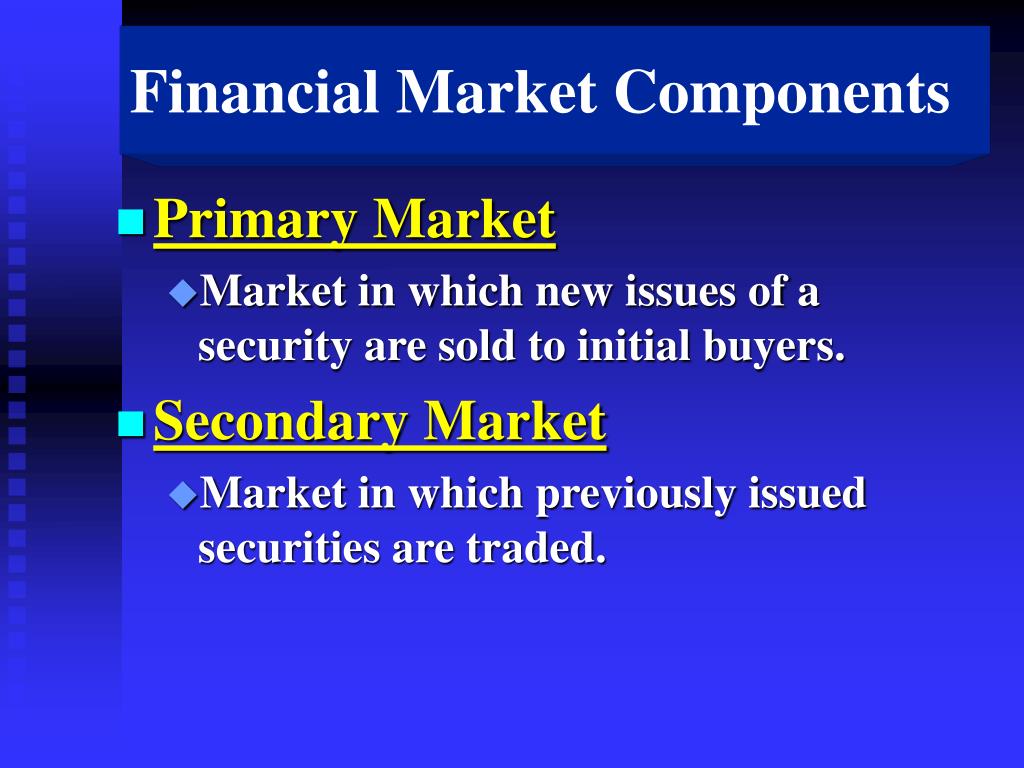 Financial Market Components

Primary Market

Market in which new issues of a security are sold to initial buyers.

Secondary Market

Market in which previously issued securities are traded.